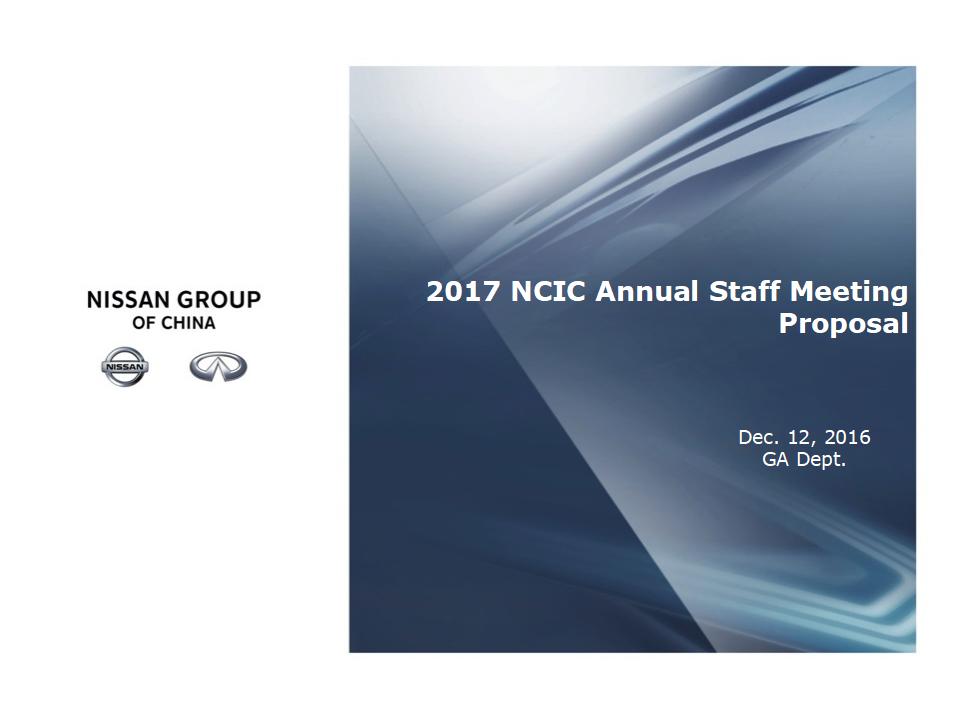 NISSAN GROUP
OF CHINA

NISSAN

2017 NCIC Annual Staff Meeting
Proposal

Dec. 12, 2016
GA Dept.